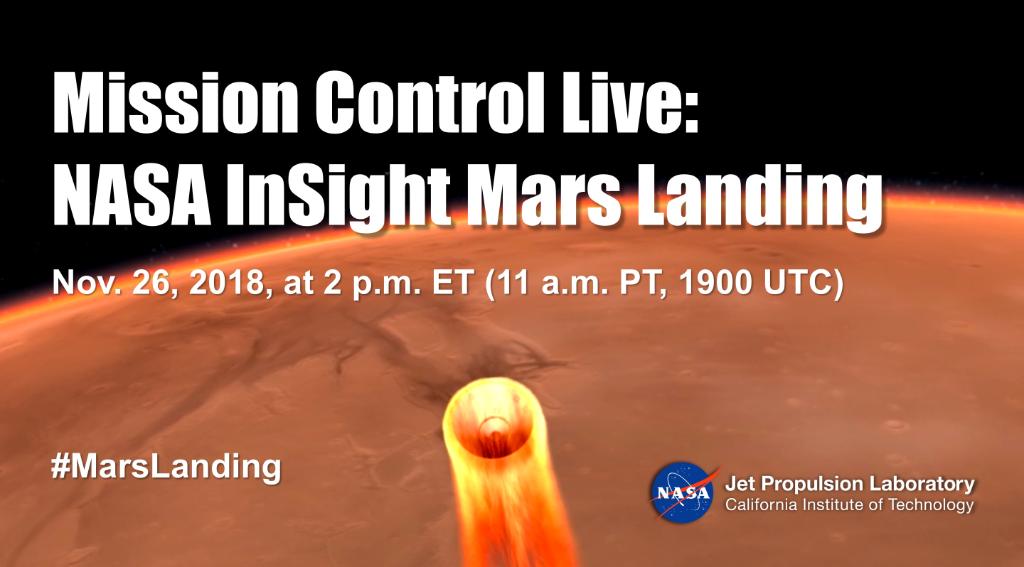 Mission Control Live:
NASA InSight Mars Landing

Nov. 26, 2018, at 2 p.m. ET (11 a.m. PT, 1900 UTC)

#MarsLanding

NASA

Jet Propulsion Laboratory
California Institute of Technology